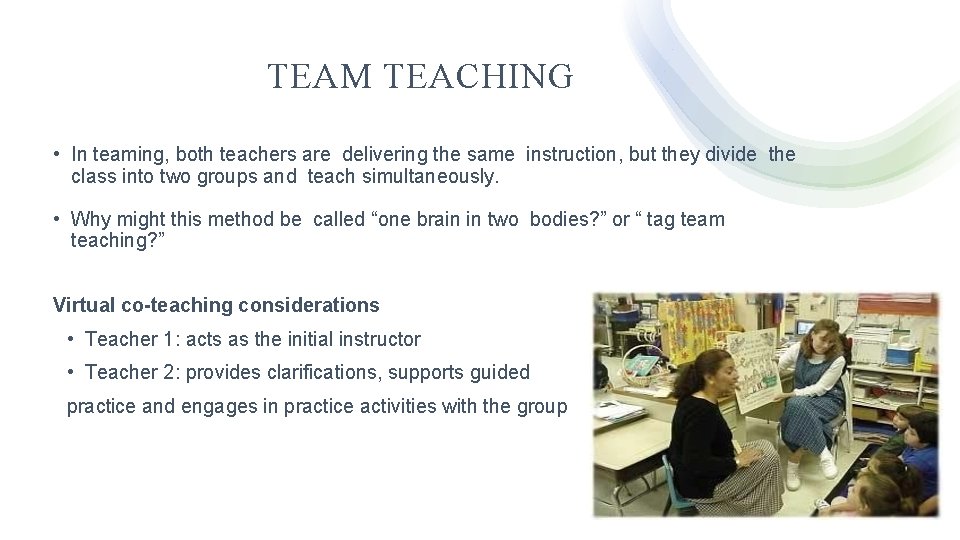 TEAM TEACHING

• In teaming, both teachers are delivering the same instruction, but they divide the class into two groups and teach simultaneously.

• Why might this method be called “one brain in two bodies?” or “ tag team teaching?”

Virtual co-teaching considerations

• Teacher 1: acts as the initial instructor

• Teacher 2: provides clarifications, supports guided practice and engages in practice activities with the group